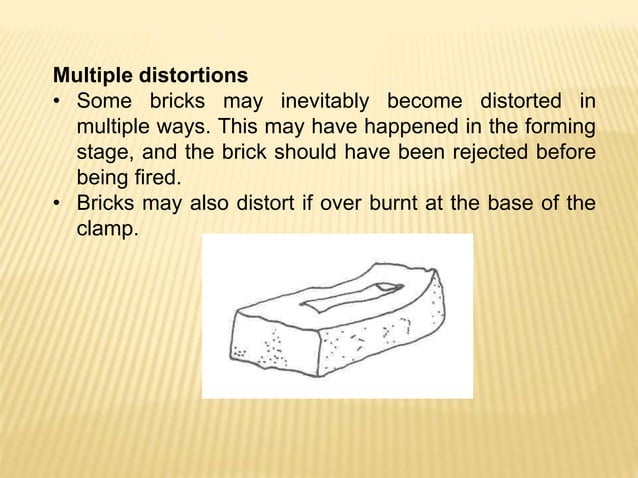 Multiple distortions

• Some bricks may inevitably become distorted in multiple ways. This may have happened in the forming stage, and the brick should have been rejected before being fired.

• Bricks may also distort if over burnt at the base of the clamp.